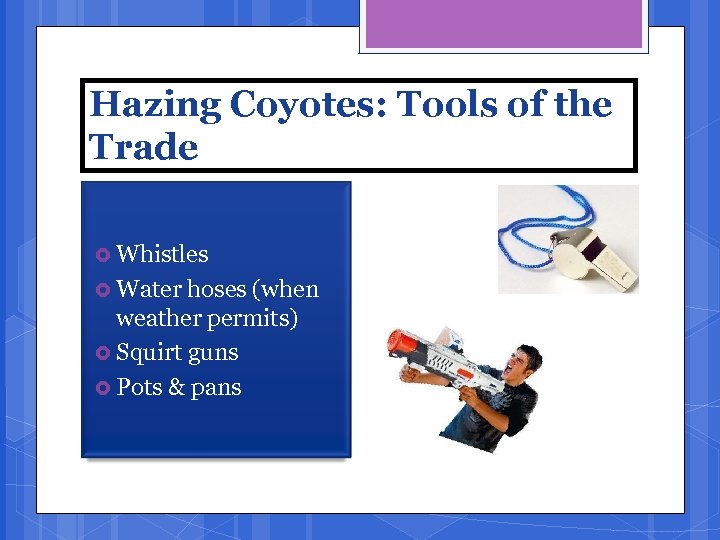 Hazing Coyotes: Tools of the Trade

Whistles
Water hoses (when weather permits)
Squirt guns
Pots & pans